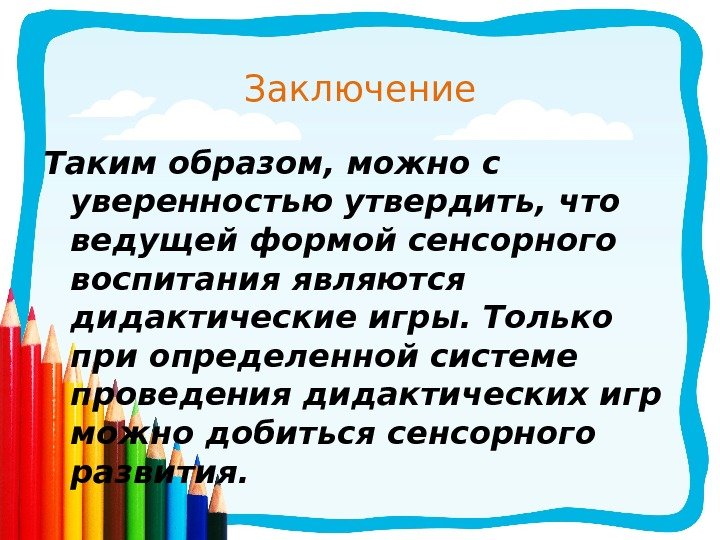 Заключение

Таким образом, можно с уверенностью утвердить, что ведущей формой сенсорного воспитания являются дидактические игры. Только при определенной системе проведения дидактических игр можно добиться сенсорного развития.